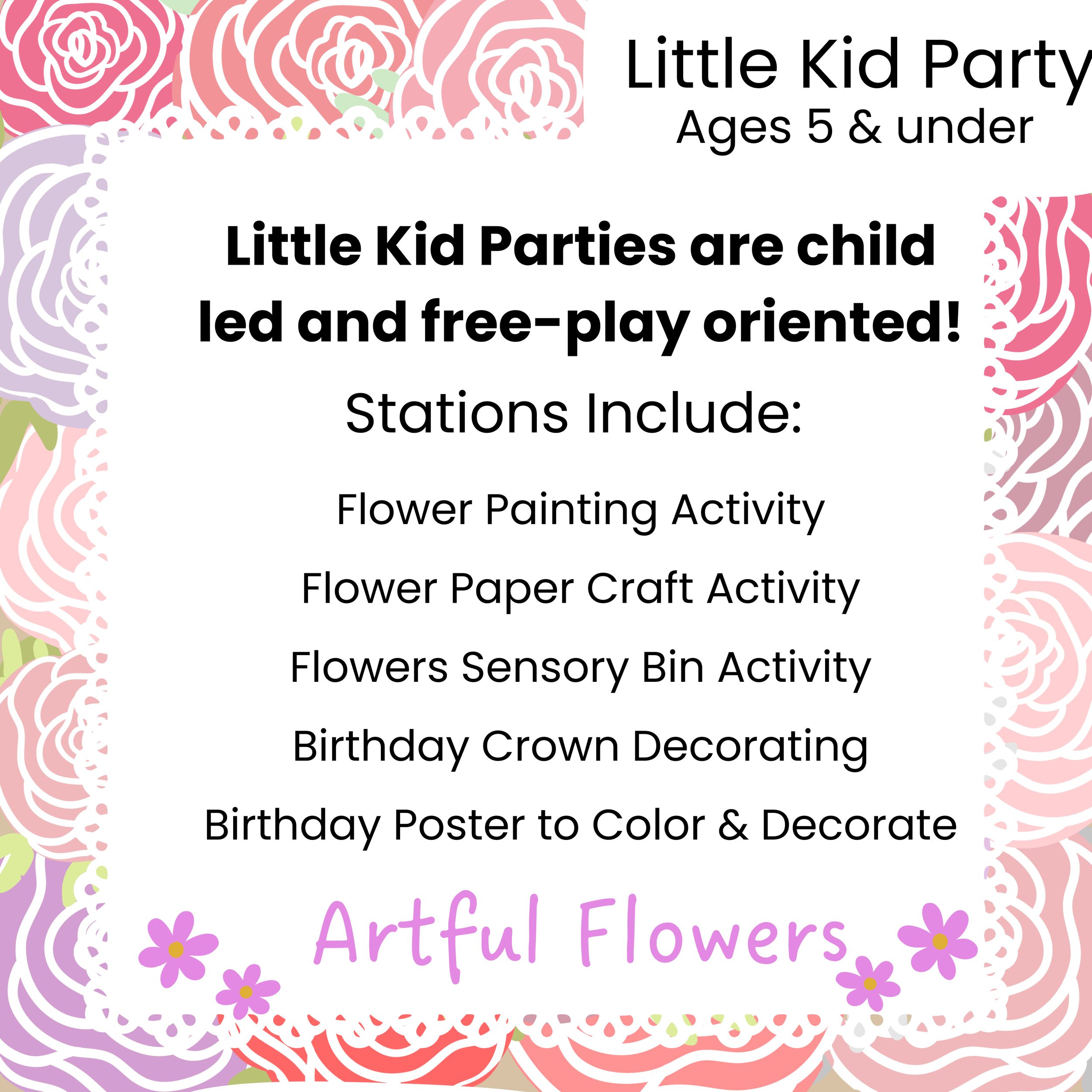 Little Kid Party
Ages 5 & under

Little Kid Parties are child led and free-play oriented!

Stations Include:

Flower Painting Activity

Flower Paper Craft Activity

Flowers Sensory Bin Activity

Birthday Crown Decorating

Birthday Poster to Color & Decorate

Artful Flowers